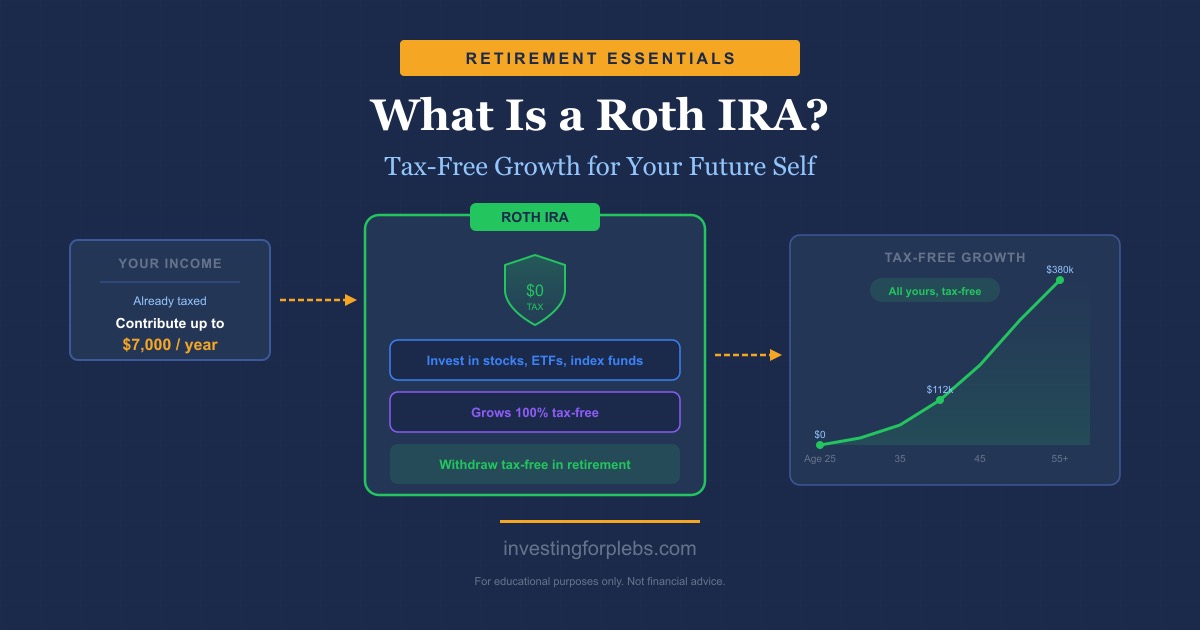 RETIREMENT ESSENTIALS

What Is a Roth IRA?

Tax-Free Growth for Your Future Self

YOUR INCOME

Already taxed

Contribute up to

$7,000 / year

ROTH IRA

$0
TAX

Invest in stocks, ETFs, index funds

Grows 100% tax-free

Withdraw tax-free in retirement

TAX-FREE GROWTH

All yours, tax-free

$380k

$112k

$0

Age 25

35

45

55+

investingforplebs.com

For educational purposes only. Not financial advice.